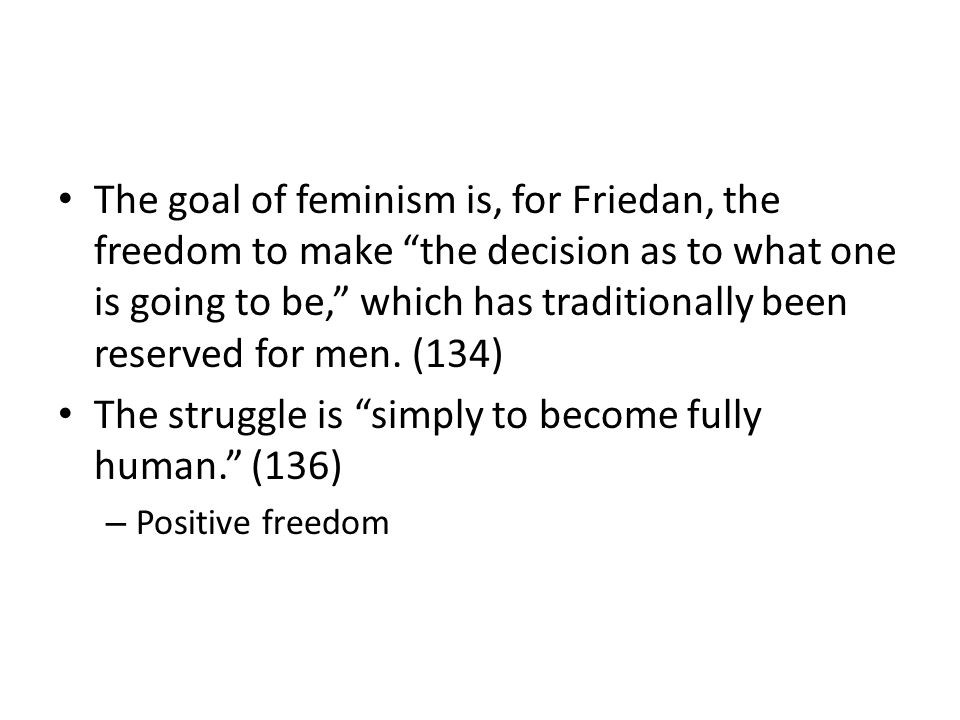 • The goal of feminism is, for Friedan, the freedom to make “the decision as to what one is going to be,” which has traditionally been reserved for men. (134)

• The struggle is “simply to become fully human.” (136)

– Positive freedom